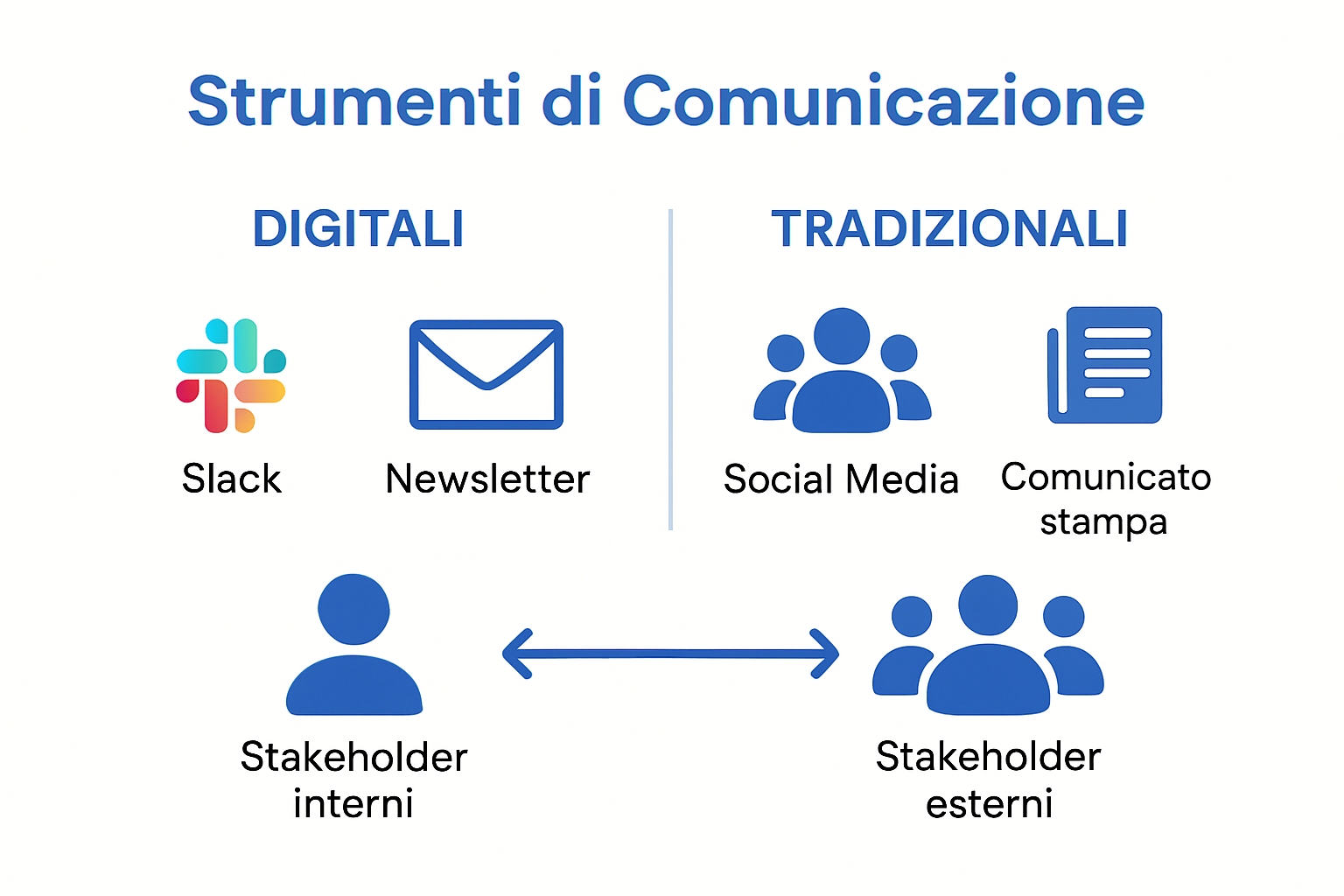 Strumenti di Comunicazione

DIGITALI

Slack

Newsletter

TRADIZIONALI

Social Media

Comunicato stampa

Stakeholder interni

Stakeholder esterni